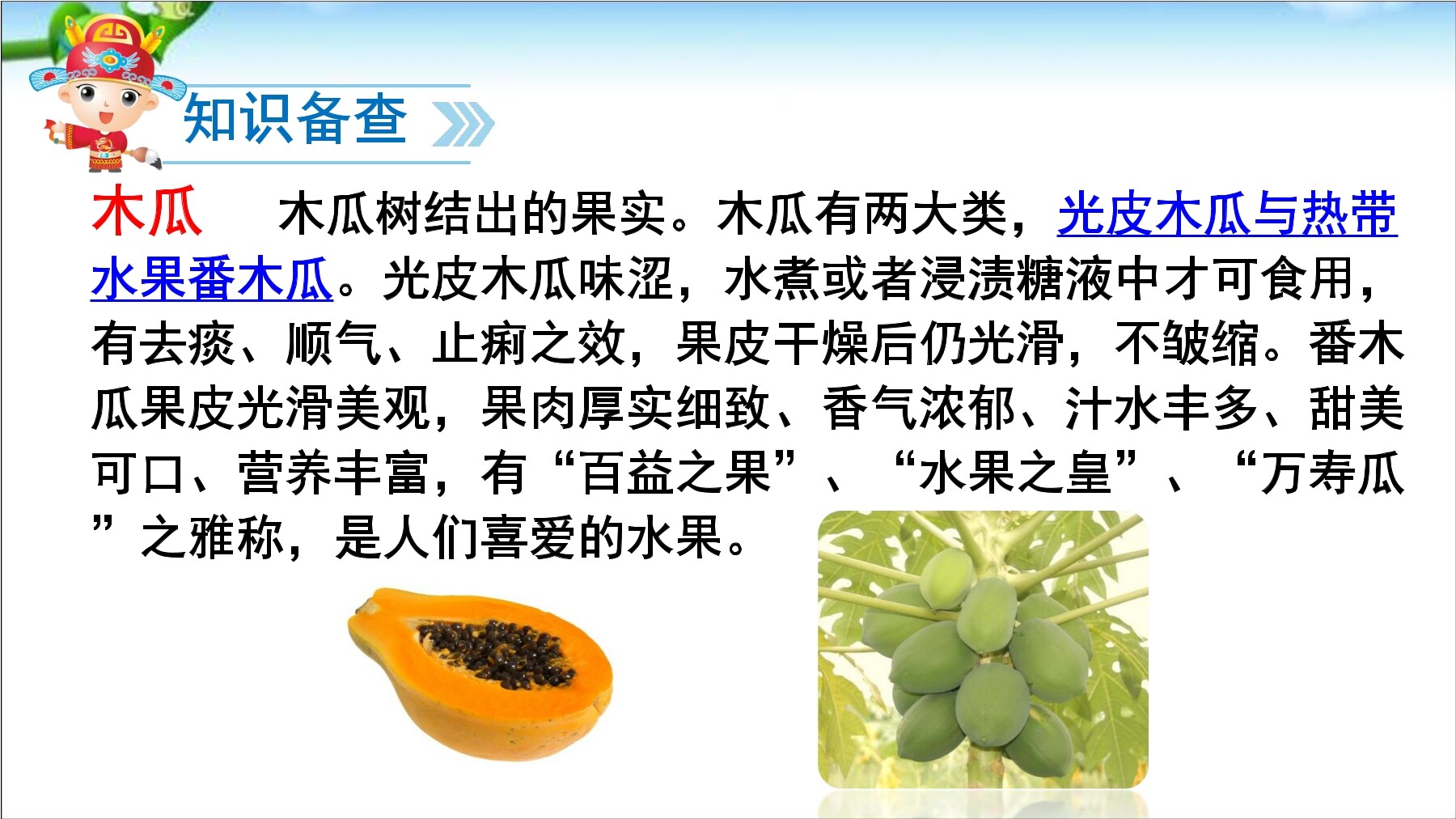 知识备查

木瓜　木瓜树结出的果实。木瓜有两大类，光皮木瓜与热带水果番木瓜。光皮木瓜味涩，水煮或者浸渍糖液中才可食用，有去痰、顺气、止痢之效，果皮干燥后仍光滑，不皱缩。番木瓜果皮光滑美观，果肉厚实细致、香气浓郁、汁水丰多、甜美可口、营养丰富，有“百益之果”、“水果之皇”、“万寿瓜”之雅称，是人们喜爱的水果。